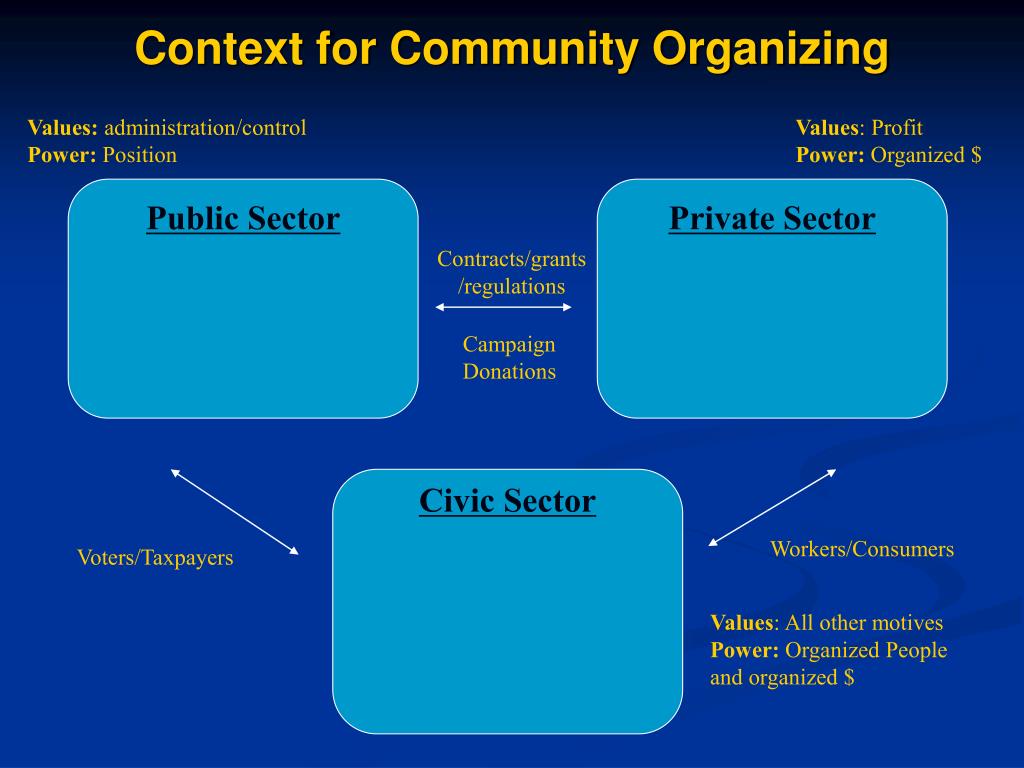 Context for Community Organizing

Values: administration/control
Power: Position

Values: Profit
Power: Organized $

Public Sector

Contracts/grants /regulations

Campaign Donations

Private Sector

Civic Sector

Voters/Taxpayers

Workers/Consumers

Values: All other motives
Power: Organized People and organized $